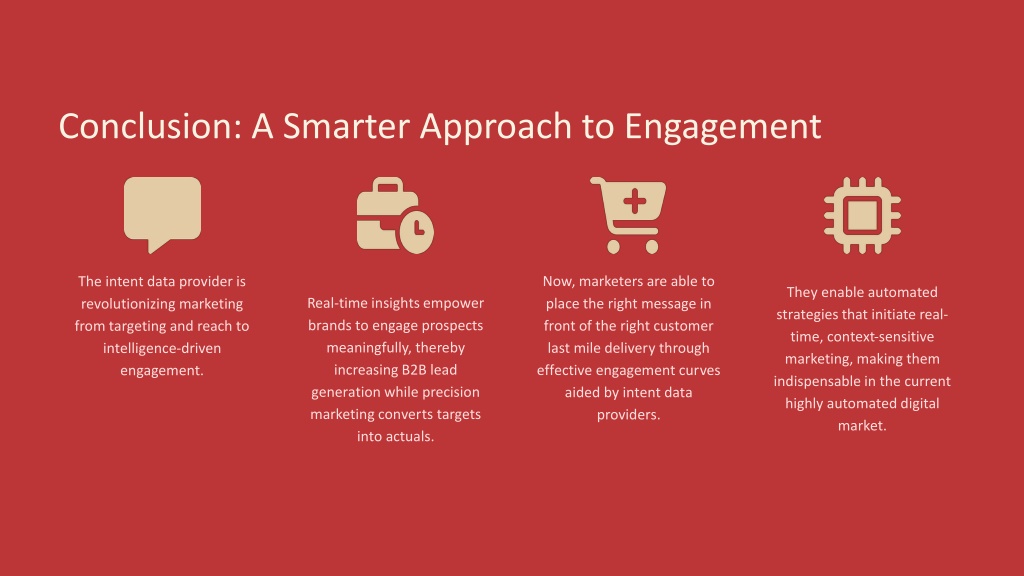 Conclusion: A Smarter Approach to Engagement

The intent data provider is revolutionizing marketing from targeting and reach to intelligence-driven engagement.

Real-time insights empower brands to engage prospects meaningfully, thereby increasing B2B lead generation while precision marketing converts targets into actuals.

Now, marketers are able to place the right message in front of the right customer last mile delivery through effective engagement curves aided by intent data providers.

They enable automated strategies that initiate real-time, context-sensitive marketing, making them indispensable in the current highly automated digital market.